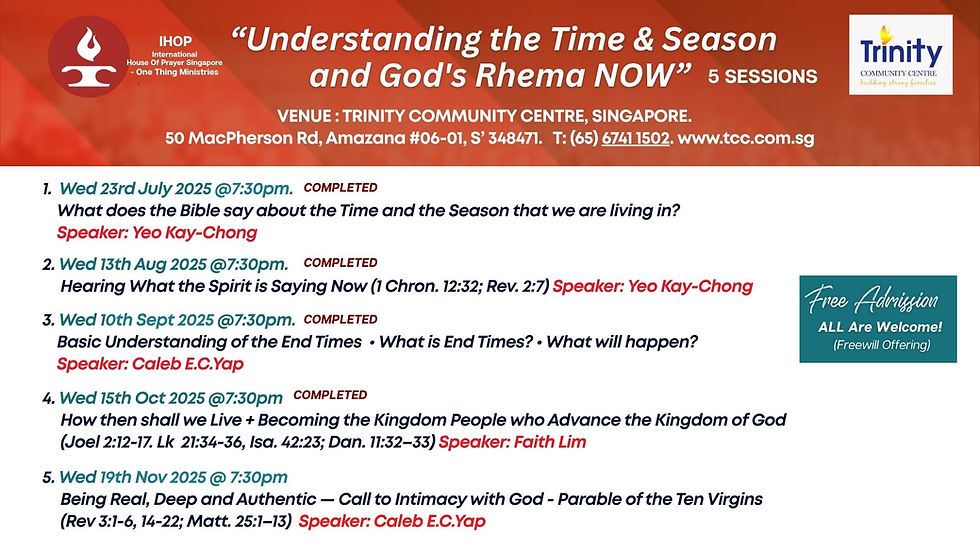 IHOP
International House Of Prayer Singapore - One Thing Ministries

"Understanding the Time & Season and God's Rhema NOW" 5 SESSIONS

Trinity
COMMUNITY CENTRE
building strong families

VENUE : TRINITY COMMUNITY CENTRE, SINGAPORE.
50 MacPherson Rd, Amazana #06-01, S' 348471. T: (65) 6741 1502. www.tcc.com.sg

1. Wed 23rd July 2025 @7:30pm. COMPLETED
What does the Bible say about the Time and the Season that we are living in?
Speaker: Yeo Kay-Chong

2. Wed 13th Aug 2025 @7:30pm. COMPLETED
Hearing What the Spirit is Saying Now (1 Chron. 12:32; Rev. 2:7) Speaker: Yeo Kay-Chong

3. Wed 10th Sept 2025 @7:30pm. COMPLETED
Basic Understanding of the End Times • What is End Times? • What will happen?
Speaker: Caleb E.C.Yap

4. Wed 15th Oct 2025 @7:30pm COMPLETED
How then shall we Live + Becoming the Kingdom People who Advance the Kingdom of God (Joel 2:12-17. Lk 21:34-36, Isa. 42:23; Dan. 11:32–33) Speaker: Faith Lim

5. Wed 19th Nov 2025 @ 7:30pm
Being Real, Deep and Authentic — Call to Intimacy with God - Parable of the Ten Virgins (Rev 3:1-6, 14-22; Matt. 25:1–13) Speaker: Caleb E.C.Yap

Free Admission
ALL Are Welcome!
(Freewill Offering)